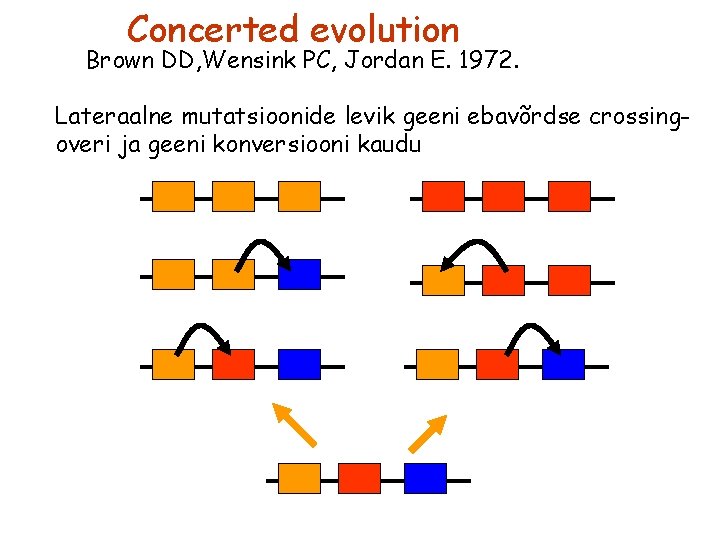 Concerted evolution
Brown DD,Wensink PC, Jordan E. 1972.

Lateraalne mutatsioonide levik geeni ebavõrdse crossing-overi ja geeni konversiooni kaudu